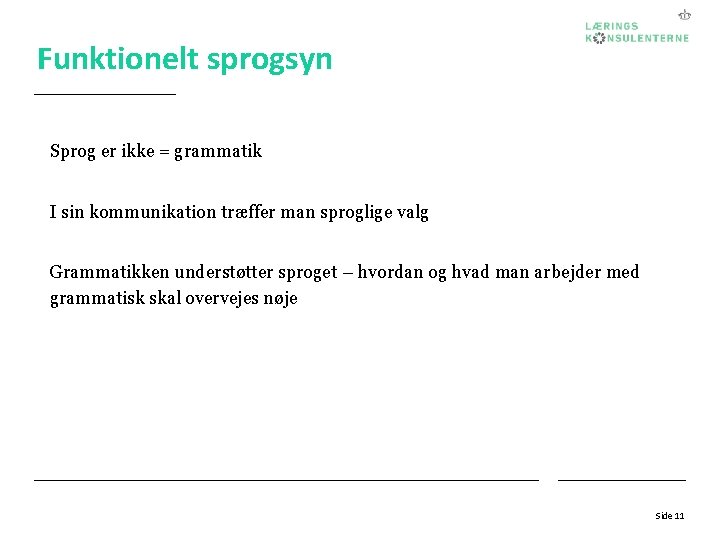 LÆRINGS
KONSULENTERNE

Funktionelt sprogsyn

Sprog er ikke = grammatik

I sin kommunikation træffer man sproglige valg

Grammatikken understøtter sproget – hvordan og hvad man arbejder med grammatisk skal overvejes nøje

Side 11